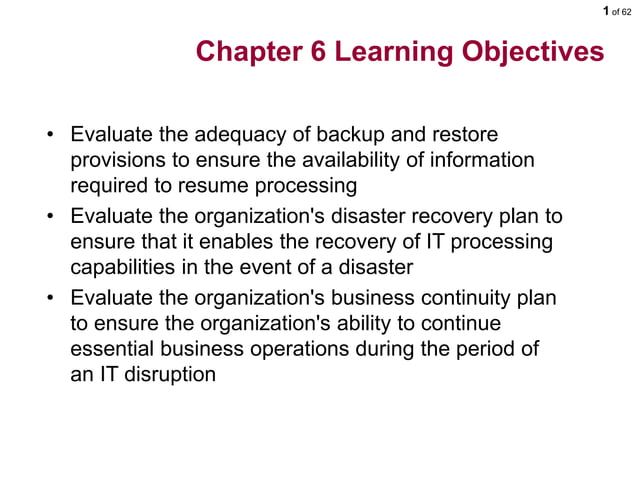 1 of 62

Chapter 6 Learning Objectives

• Evaluate the adequacy of backup and restore provisions to ensure the availability of information required to resume processing
• Evaluate the organization's disaster recovery plan to ensure that it enables the recovery of IT processing capabilities in the event of a disaster
• Evaluate the organization's business continuity plan to ensure the organization's ability to continue essential business operations during the period of an IT disruption